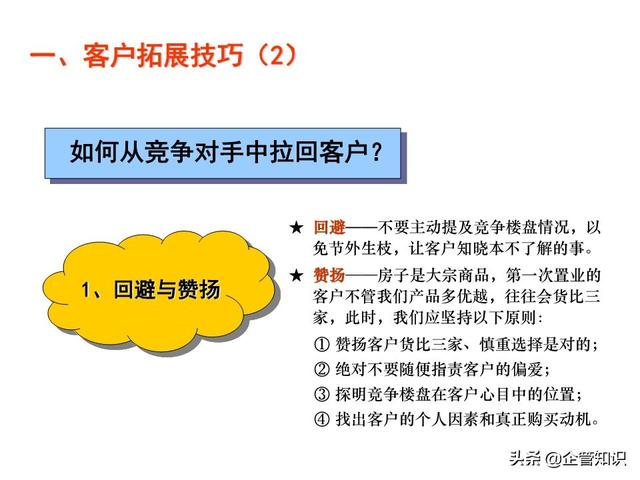 一、客户拓展技巧（2）

如何从竞争对手中拉回客户？

1、回避与赞扬

★ 回避——不要主动提及竞争楼盘情况，以免节外生枝，让客户知晓本不了解的事。

★ 赞扬——房子是大宗商品，第一次置业的客户不管我们产品多优越，往往会货比三家，此时，我们应坚持以下原则：

① 赞扬客户货比三家、慎重选择是对的；

② 绝对不要随便指责客户的偏爱；

③ 探明竞争楼盘在客户心目中的位置；

④ 找出客户的个人因素和真正购买动机。

头条 @企管知识